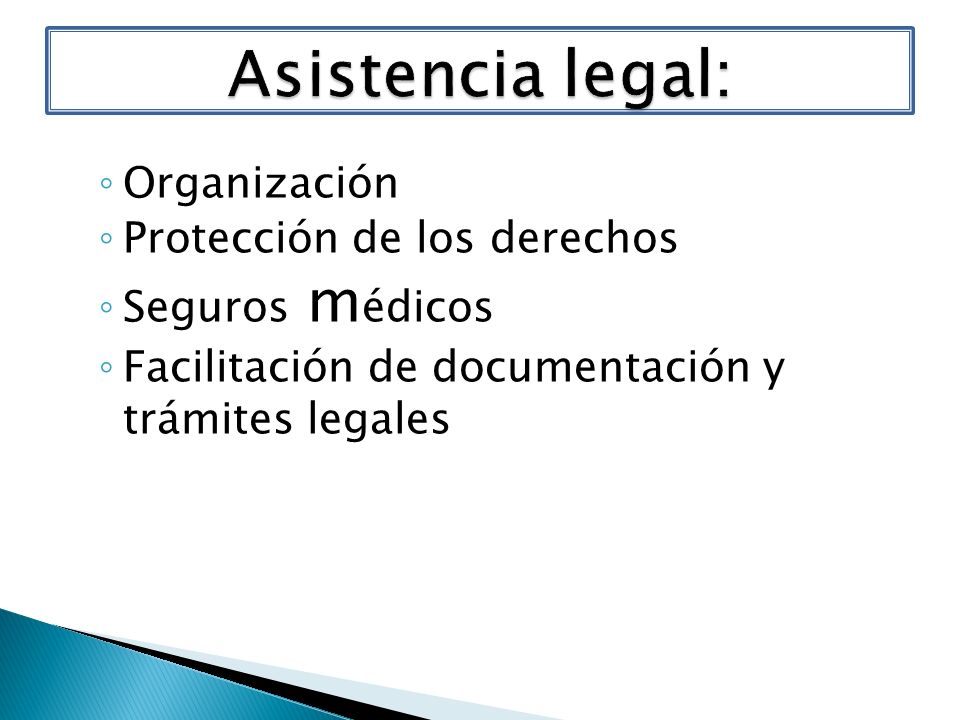 Asistencia legal:

◦ Organización
◦ Protección de los derechos
◦ Seguros médicos
◦ Facilitación de documentación y trámites legales